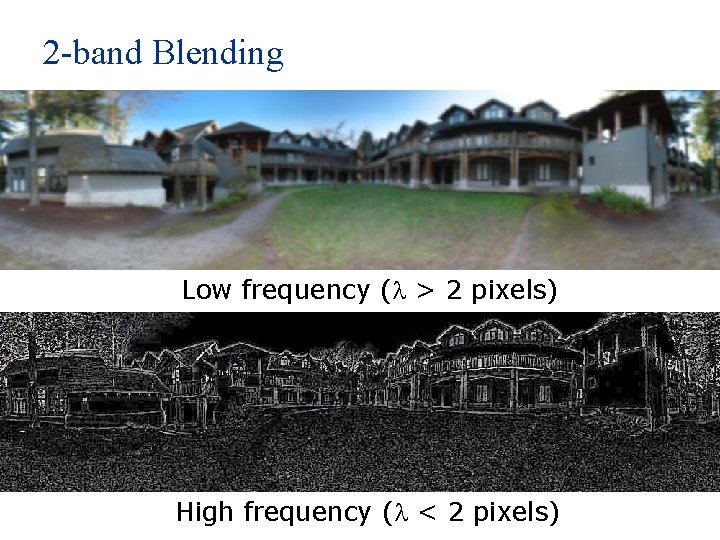 2-band Blending

Low frequency ($\lambda$ > 2 pixels)

High frequency ($\lambda$ < 2 pixels)